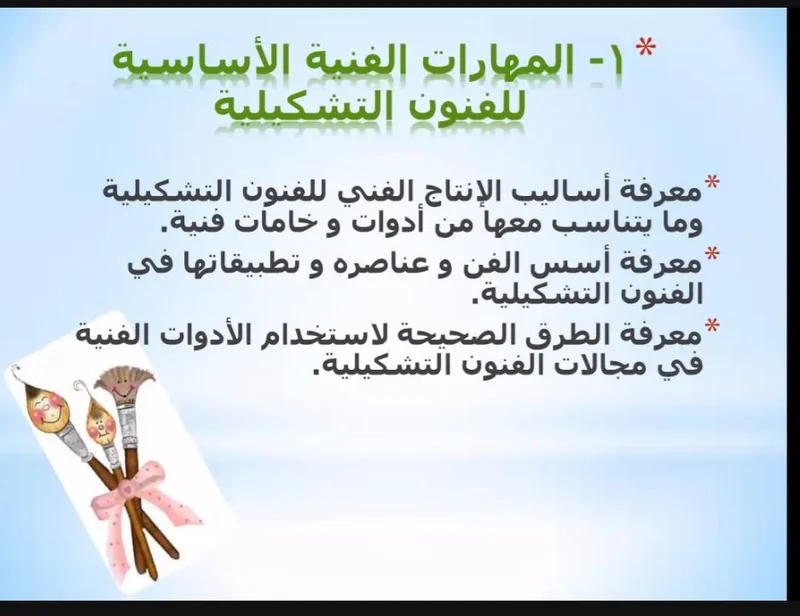 * ١- المهارات الفنية الأساسية للفنون التشكيلية

* معرفة أساليب الإنتاج الفني للفنون التشكيلية وما يتناسب معها من أدوات و خامات فنية.

* معرفة أسس الفن و عناصره و تطبيقاتها في الفنون التشكيلية.

* معرفة الطرق الصحيحة لاستخدام الأدوات الفنية في مجالات الفنون التشكيلية.